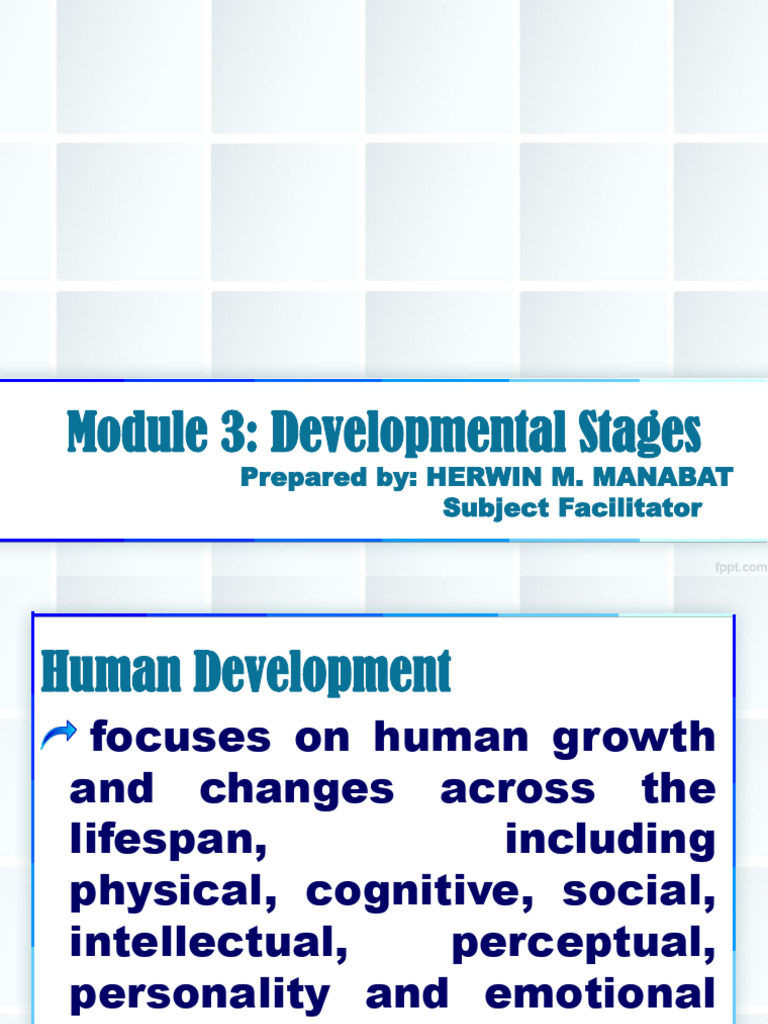 Module 3: Developmental Stages

Prepared by: HERWIN M. MANABAT
Subject Facilitator

fppt.com

Human Development

focuses on human growth and changes across the lifespan, including physical, cognitive, social, intellectual, perceptual, personality and emotional